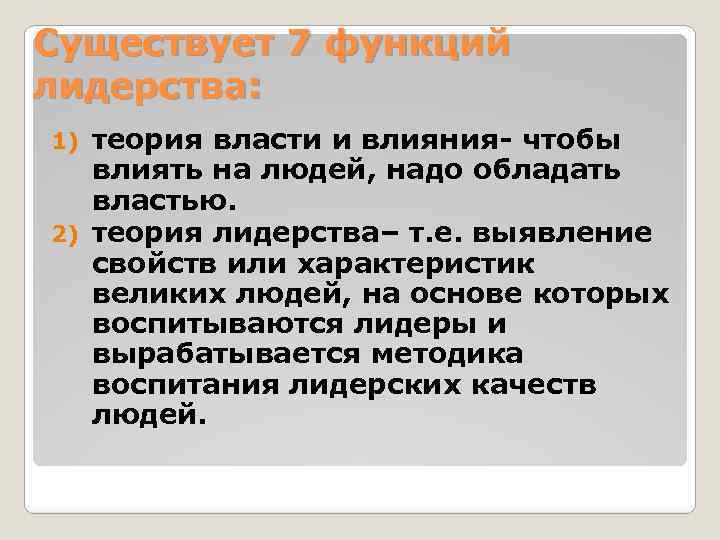 Существует 7 функций лидерства:

1) теория власти и влияния- чтобы влиять на людей, надо обладать властью.
2) теория лидерства– т.е. выявление свойств или характеристик великих людей, на основе которых воспитываются лидеры и вырабатывается методика воспитания лидерских качеств людей.